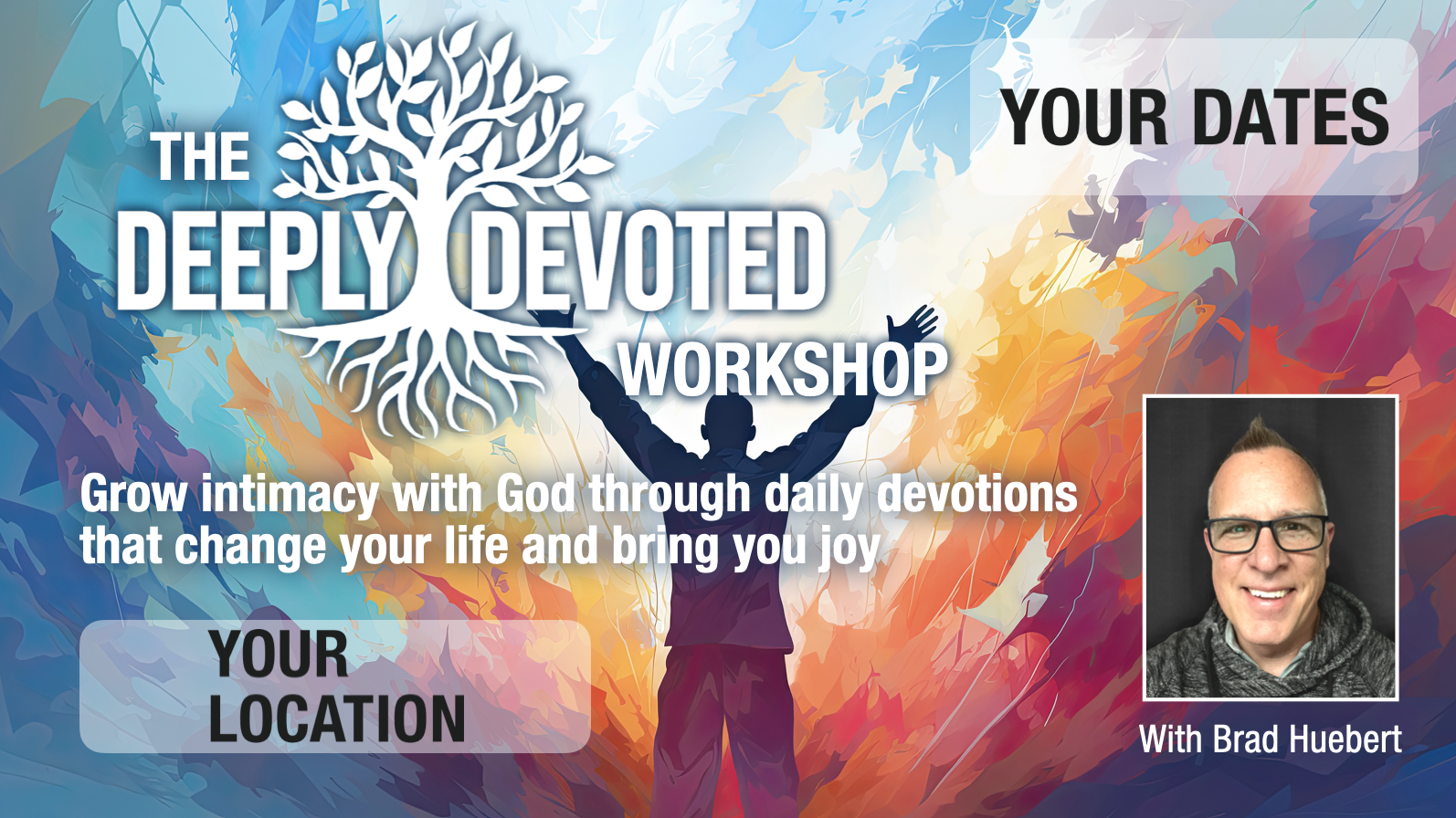 THE DEEPLY DEVOTED WORKSHOP

YOUR DATES

Grow intimacy with God through daily devotions that change your life and bring you joy

YOUR LOCATION

With Brad Huebert